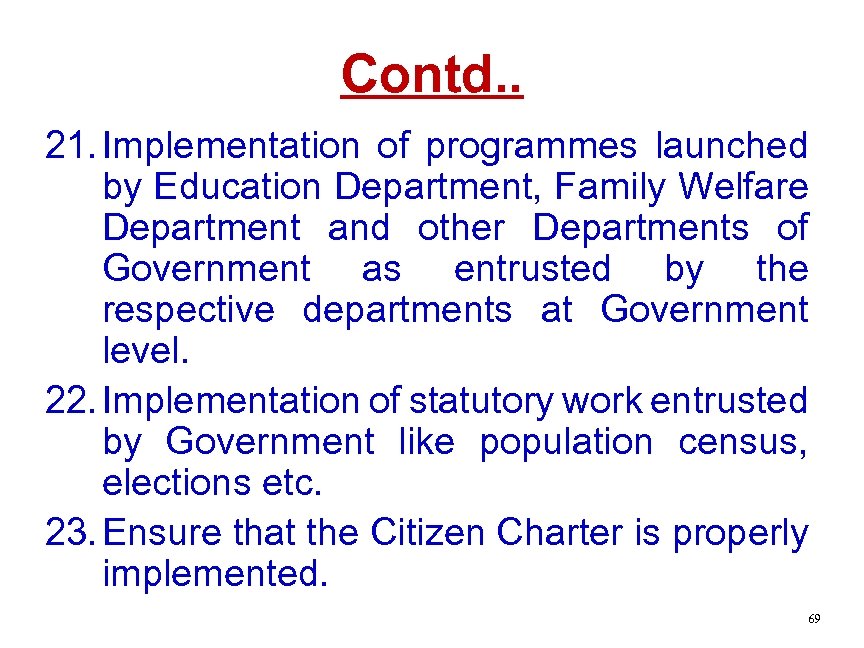 Contd..

21. Implementation of programmes launched by Education Department, Family Welfare Department and other Departments of Government as entrusted by the respective departments at Government level.

22. Implementation of statutory work entrusted by Government like population census, elections etc.

23. Ensure that the Citizen Charter is properly implemented.

69